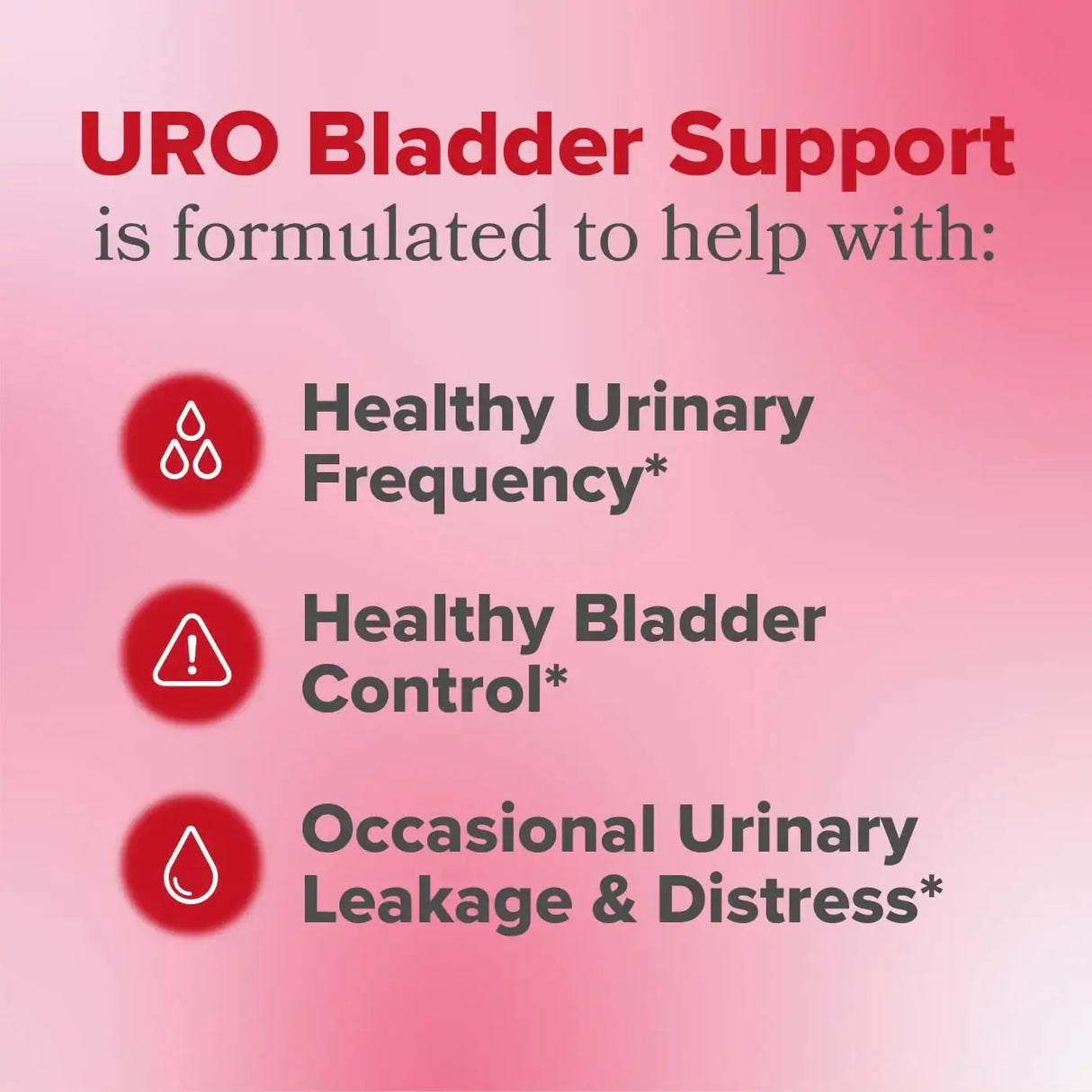 URO Bladder Support
is formulated to help with:

Healthy Urinary Frequency*

Healthy Bladder Control*

Occasional Urinary Leakage & Distress*